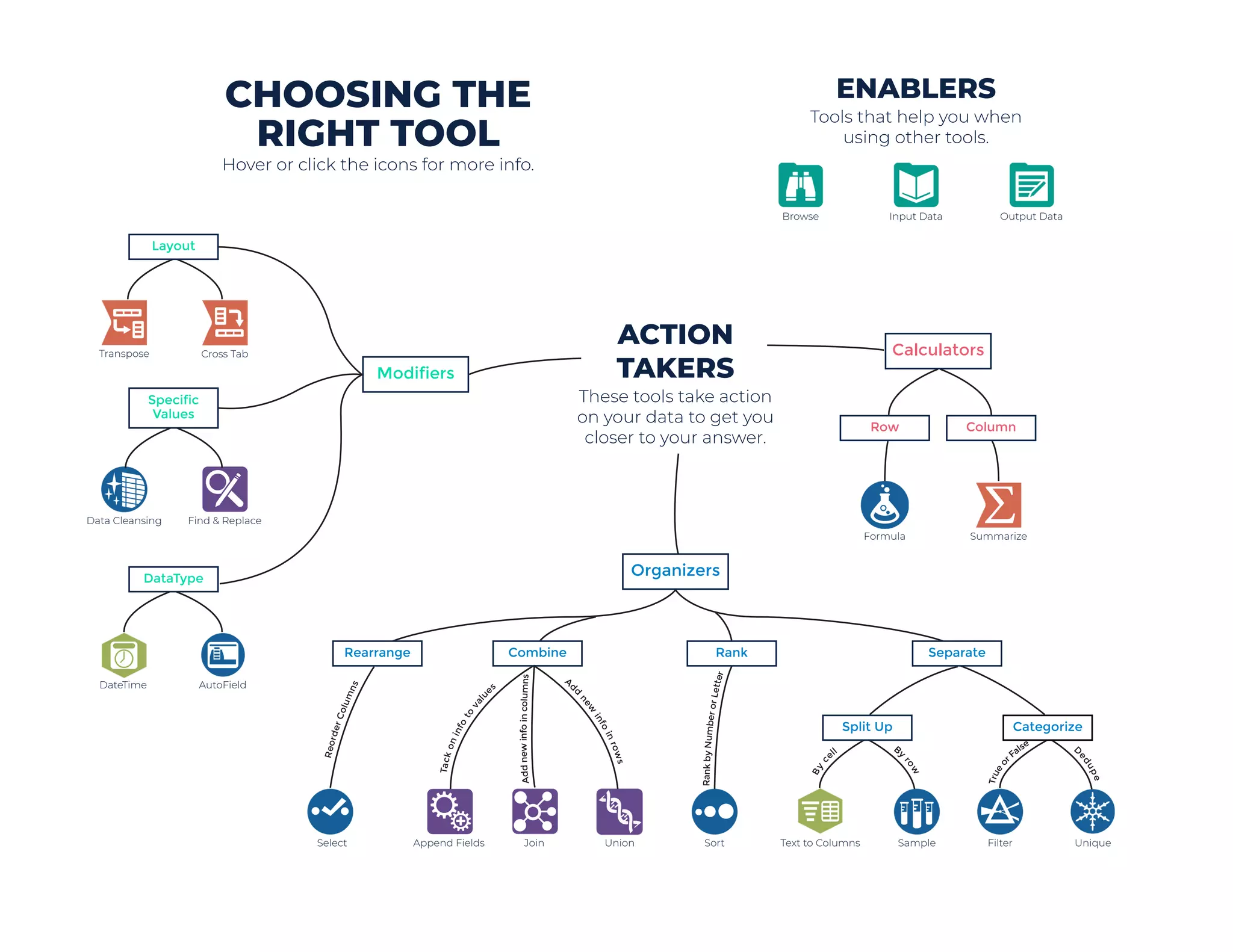 CHOOSING THE RIGHT TOOL
Hover or click the icons for more info.

ENABLERS
Tools that help you when using other tools.

Browse
Input Data
Output Data

Layout
Transpose
Cross Tab

Specific Values
Data Cleansing
Find & Replace

DataType
DateTime
AutoField

Modifiers

ACTION TAKERS
These tools take action on your data to get you closer to your answer.

Calculators
Row
Column
Formula
Summarize

Organizers

Rearrange
Reorder Columns
Select

Combine
Tack on info to values
Add new info in columns
Add new info in rows
Append Fields
Join
Union

Rank
Rank by Number or Letter
Sort

Separate
Split Up
By cell
By row
Text to Columns
Sample

Categorize
True or False
Dedupe
Filter
Unique